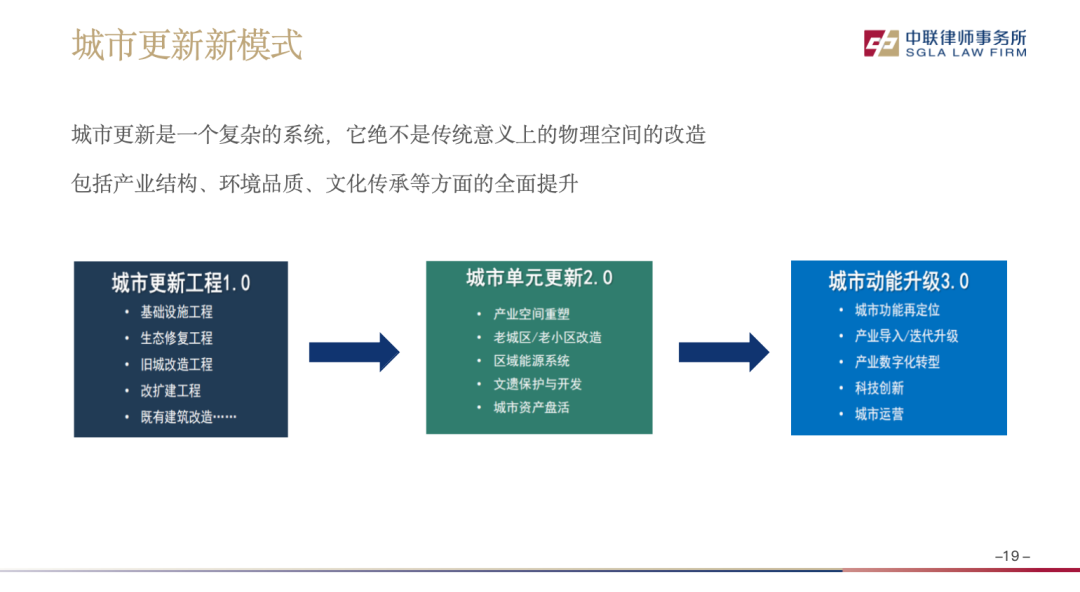 城市更新新模式

中联律师事务所
SGLA LAW FIRM

城市更新是一个复杂的系统，它绝不是传统意义上的物理空间的改造

包括产业结构、环境品质、文化传承等方面的全面提升

城市更新工程1.0
• 基础设施工程
• 生态修复工程
• 旧城改造工程
• 改扩建工程
• 既有建筑改造……

城市单元更新2.0
• 产业空间重塑
• 老城区/老小区改造
• 区域能源系统
• 文遗保护与开发
• 城市资产盘活

城市动能升级3.0
• 城市功能再定位
• 产业导入/迭代升级
• 产业数字化转型
• 科技创新
• 城市运营

–19 –